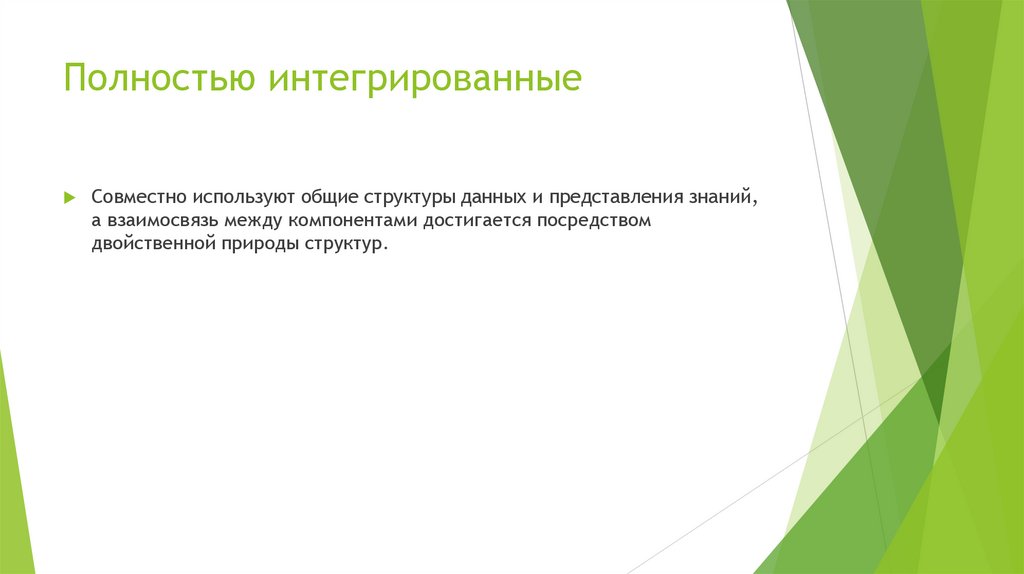 Полностью интегрированные

Совместно используют общие структуры данных и представления знаний, а взаимосвязь между компонентами достигается посредством двойственной природы структур.